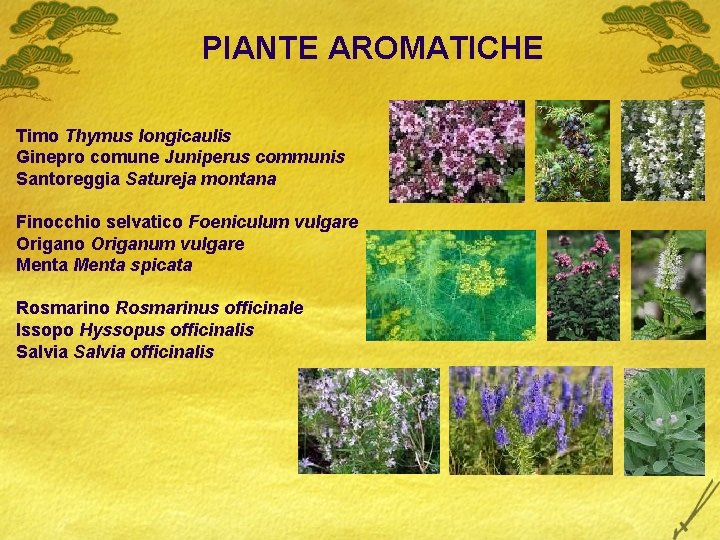 PIANTE AROMATICHE

Timo Thymus longicaulis
Ginepro comune Juniperus communis
Santoreggia Satureja montana

Finocchio selvatico Foeniculum vulgare
Origano Origanum vulgare
Menta Menta spicata

Rosmarino Rosmarinus officinale
Issopo Hyssopus officinalis
Salvia Salvia officinalis